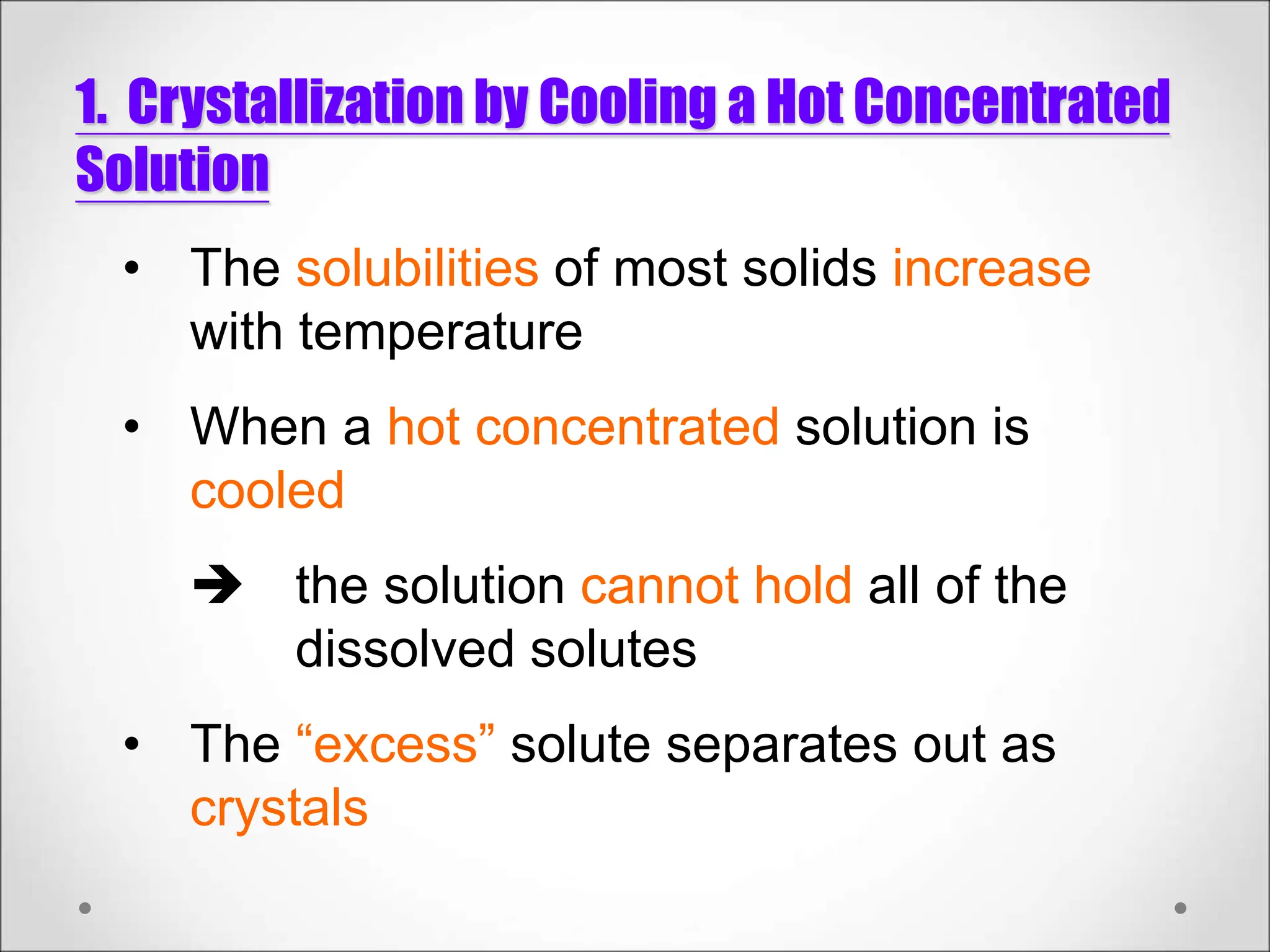 1. Crystallization by Cooling a Hot Concentrated Solution

• The solubilities of most solids increase with temperature

• When a hot concentrated solution is cooled

➔ the solution cannot hold all of the dissolved solutes

• The “excess” solute separates out as crystals